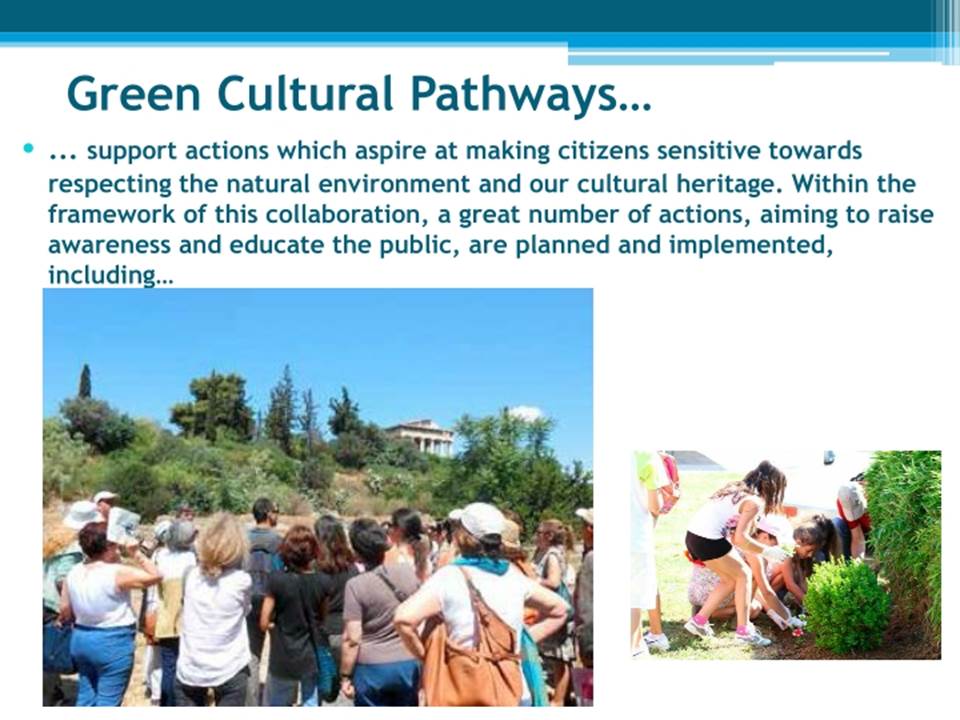 Green Cultural Pathways…

• ... support actions which aspire at making citizens sensitive towards respecting the natural environment and our cultural heritage. Within the framework of this collaboration, a great number of actions, aiming to raise awareness and educate the public, are planned and implemented, including…